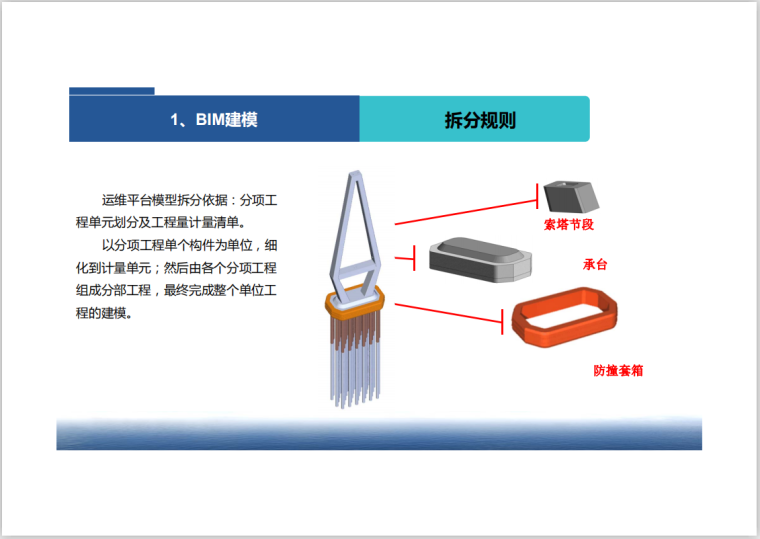 1、BIM建模

拆分规则

运维平台模型拆分依据：分项工程单元划分及工程量计量清单。

以分项工程单个构件为单位，细化到计量单元；然后由各个分项工程组成分部工程，最终完成整个单位工程的建模。

索塔节段

承台

防撞套箱